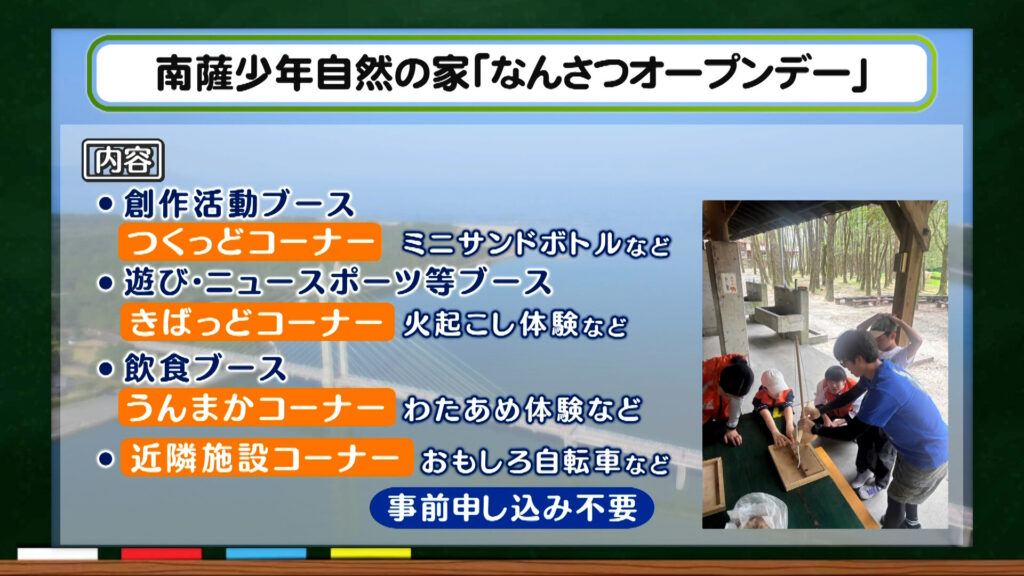 南薩少年自然の家「なんさつオープンデー」

内容

● 創作活動ブース
つくっどコーナー ミニサンドボトルなど

● 遊び・ニュースポーツ等ブース
きばっどコーナー 火起こし体験など

● 飲食ブース
うんまかコーナー わたあめ体験など

● 近隣施設コーナー おもしろ自転車など

事前申し込み不要